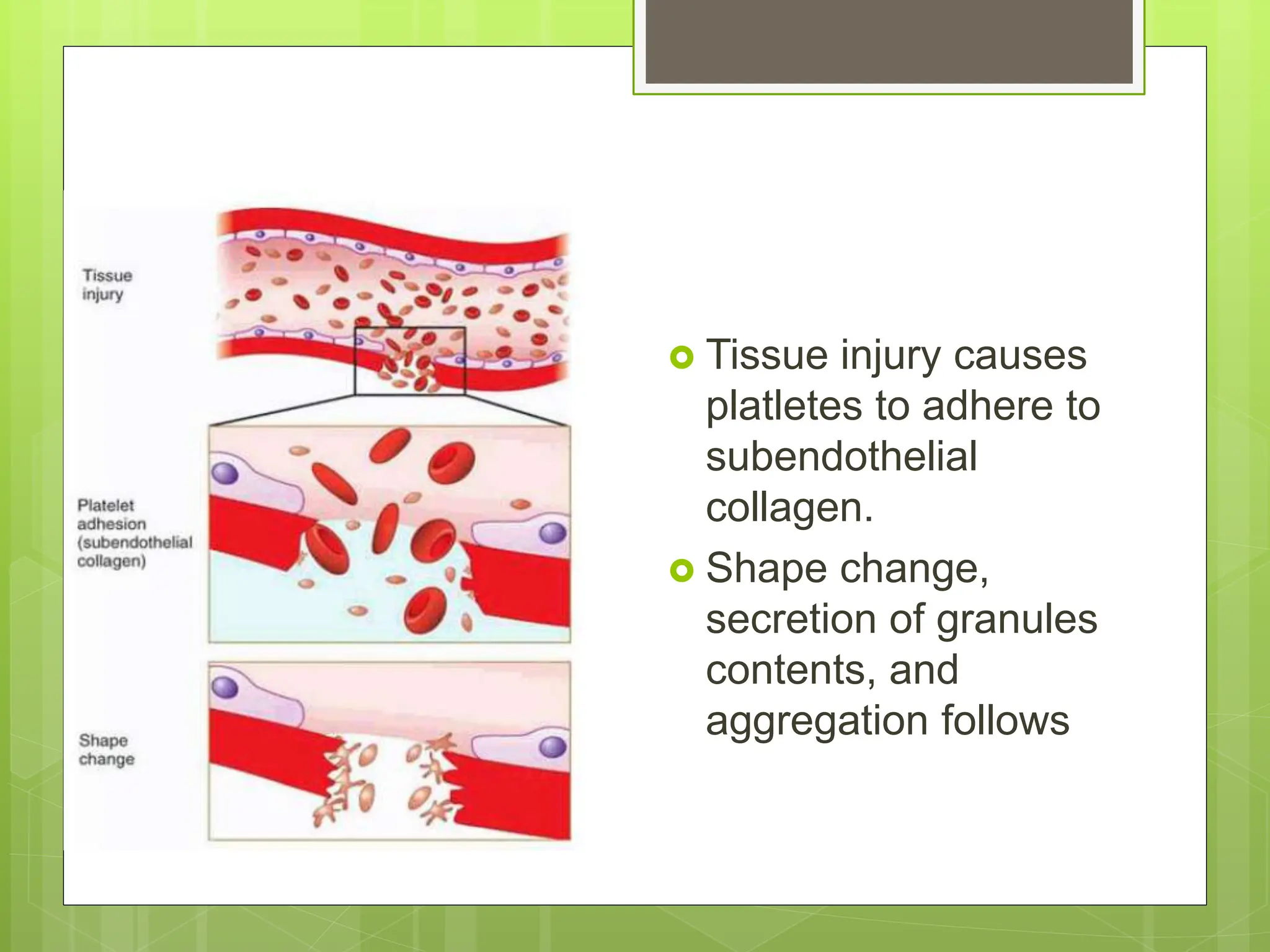 Tissue injury

Platelet adhesion (subendothelial collagen)

Shape change

Tissue injury causes platletes to adhere to subendothelial collagen.

Shape change, secretion of granules contents, and aggregation follows